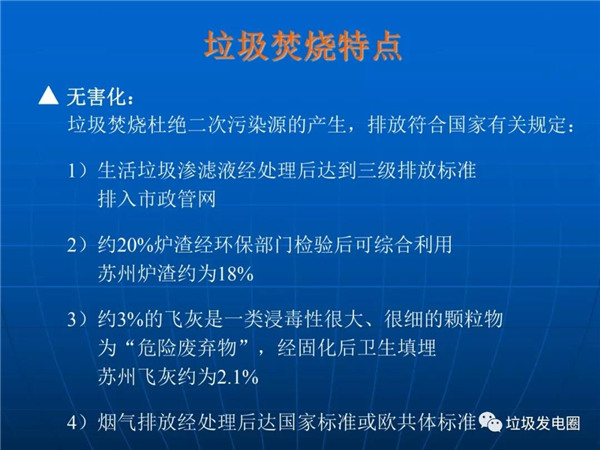 垃圾焚烧特点

▲ 无害化：
垃圾焚烧杜绝二次污染源的产生，排放符合国家有关规定：

1）生活垃圾渗滤液经处理后达到三级排放标准
排入市政管网

2）约20%炉渣经环保部门检验后可综合利用
苏州炉渣约为18%

3）约3%的飞灰是一类浸毒性很大、很细的颗粒物
为“危险废弃物”，经固化后卫生填埋
苏州飞灰约为2.1%

4）烟气排放经处理后达国家标准或欧共体标准

垃圾发电圈